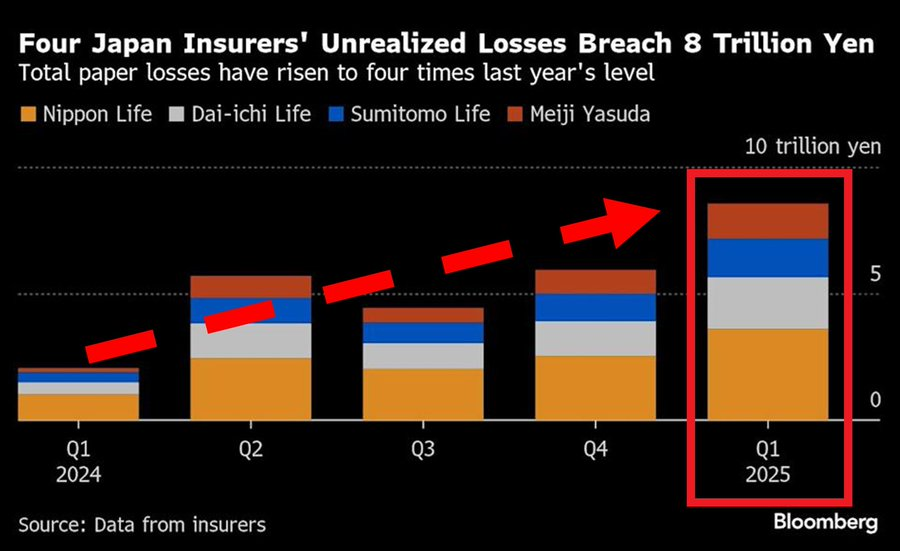 Four Japan Insurers' Unrealized Losses Breach 8 Trillion Yen
Total paper losses have risen to four times last year's level

Nippon Life  Dai-ichi Life  Sumitomo Life  Meiji Yasuda

10 trillion yen
5
0

Q1 2024
Q2
Q3
Q4
Q1 2025

Source: Data from insurers
Bloomberg